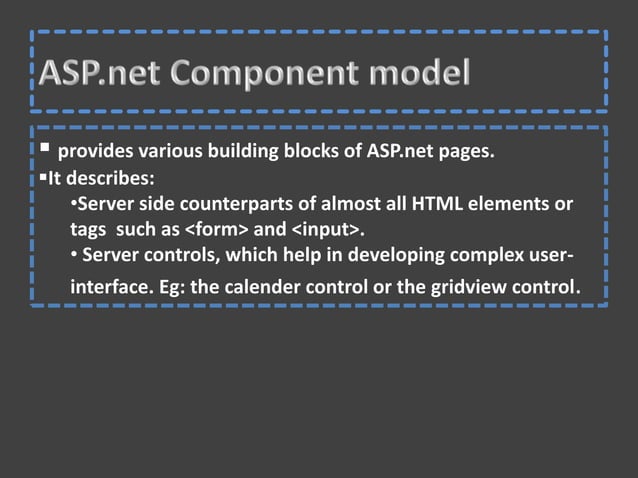 ASP.net Component model

▪ provides various building blocks of ASP.net pages.
▪It describes:
•Server side counterparts of almost all HTML elements or tags such as <form> and <input>.
• Server controls, which help in developing complex user-interface. Eg: the calender control or the gridview control.